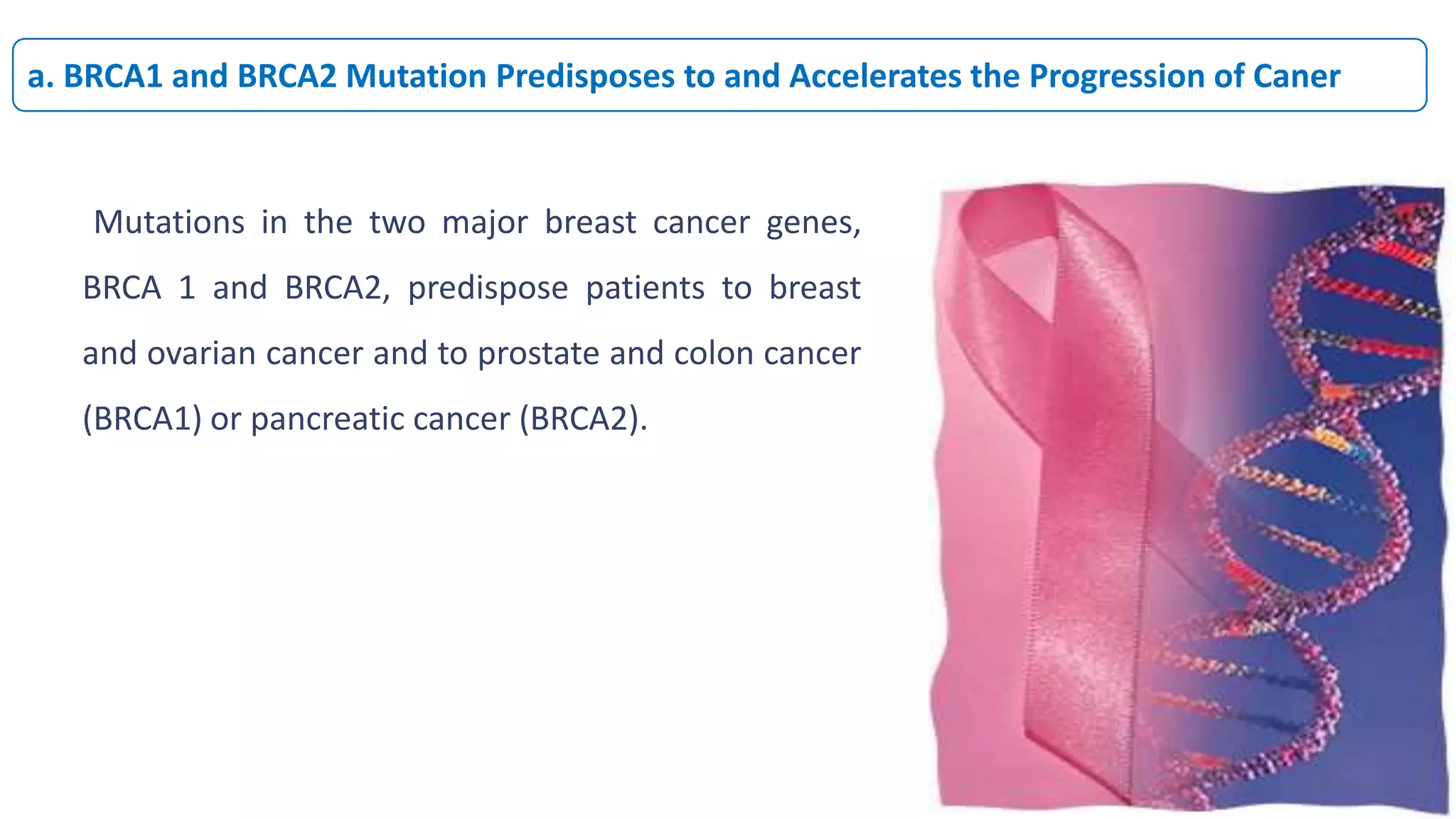 a. BRCA1 and BRCA2 Mutation Predisposes to and Accelerates the Progression of Caner

Mutations in the two major breast cancer genes, BRCA 1 and BRCA2, predispose patients to breast and ovarian cancer and to prostate and colon cancer (BRCA1) or pancreatic cancer (BRCA2).